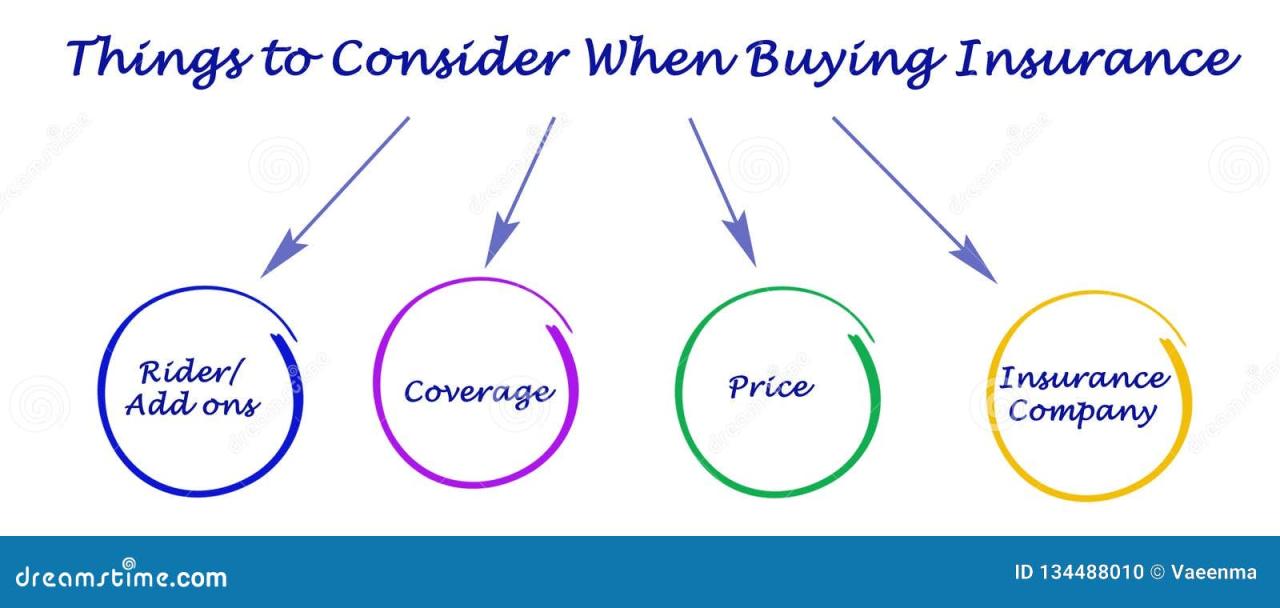 Things to Consider When Buying Insurance

Rider/ Add ons

Coverage

Price

Insurance Company

dreamstime.com

ID 134488010 © Vaeenma